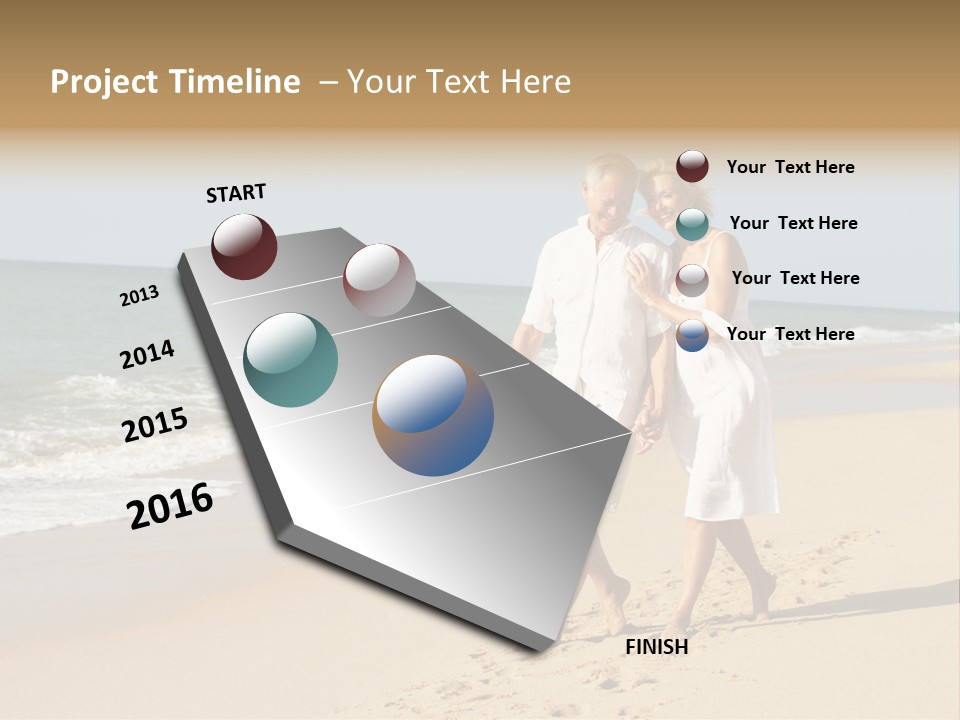 Project Timeline – Your Text Here

START

2013

2014

2015

2016

FINISH

Your Text Here

Your Text Here

Your Text Here

Your Text Here